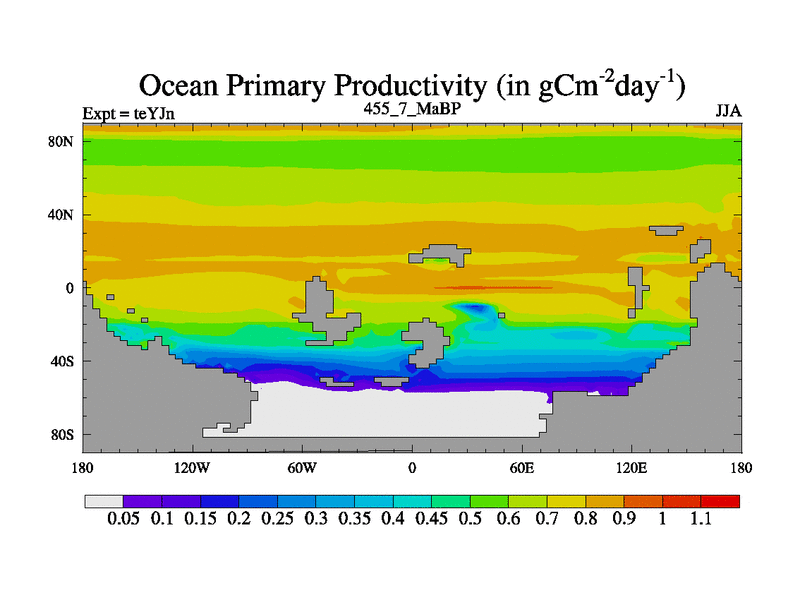 Ocean Primary Productivity (in $gCm^{-2}day^{-1}$)

Expt = teYJn

455_7_MaBP

JJA

80N

40N

0

40S

80S

180

120W

60W

0

60E

120E

180

0.05 0.1 0.15 0.2 0.25 0.3 0.35 0.4 0.45 0.5 0.6 0.7 0.8 0.9 1 1.1